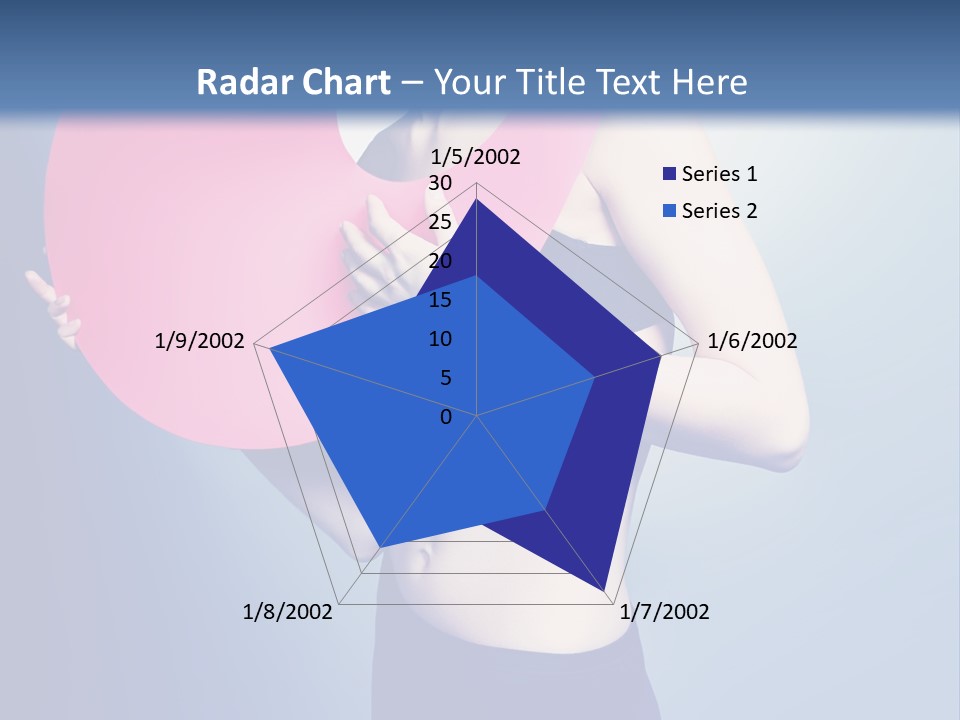 Radar Chart – Your Title Text Here

1/5/2002
30
25
20
15
10
5
0
1/6/2002
1/7/2002
1/8/2002
1/9/2002

Series 1
Series 2